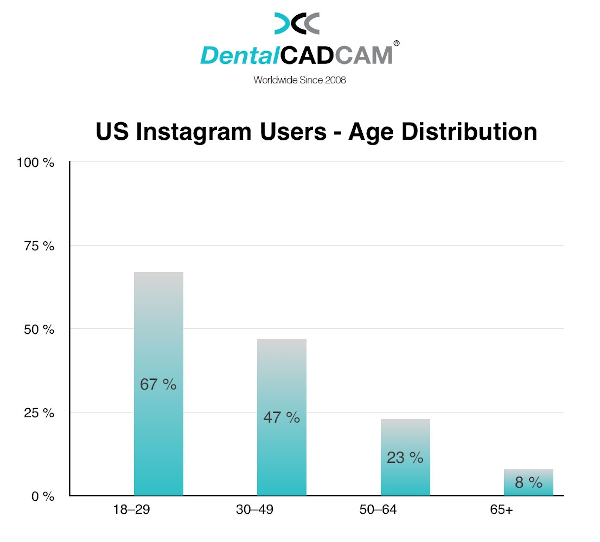 DentalCADCAM®
Worldwide Since 2008

US Instagram Users - Age Distribution

100 %
75 %
50 %
25 %
0 %

67 %
47 %
23 %
8 %

18–29
30–49
50–64
65+